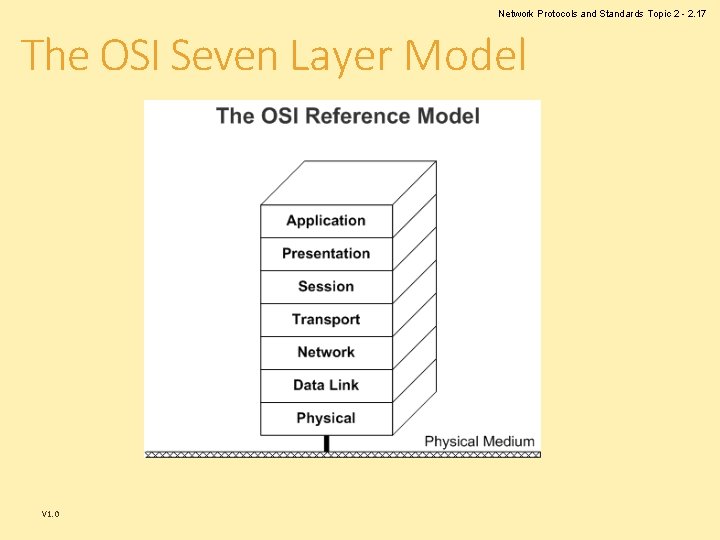 Network Protocols and Standards Topic 2 - 2.17

The OSI Seven Layer Model

The OSI Reference Model

Application
Presentation
Session
Transport
Network
Data Link
Physical

Physical Medium

V1.0